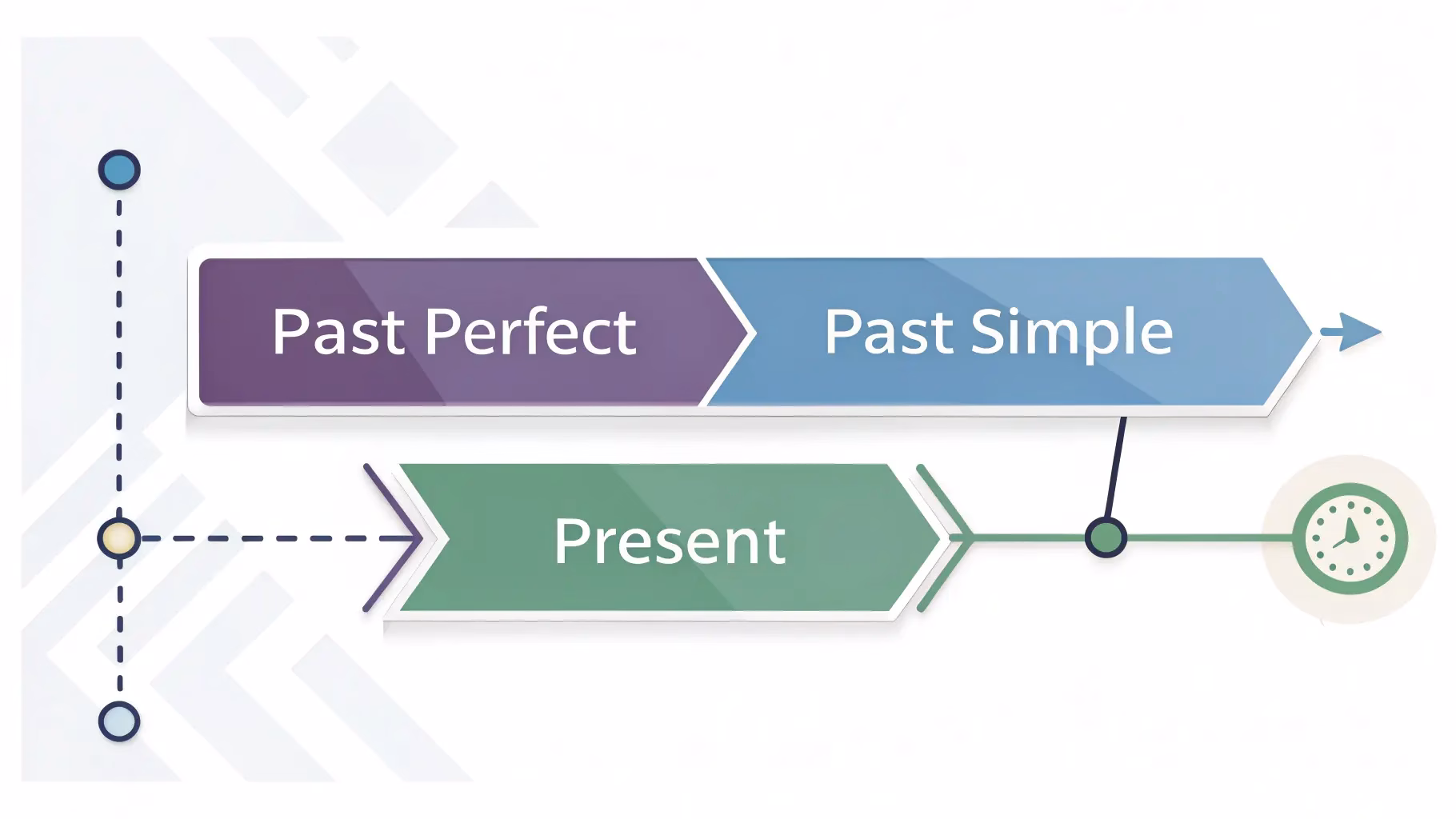 Past Perfect
Past Simple
Present